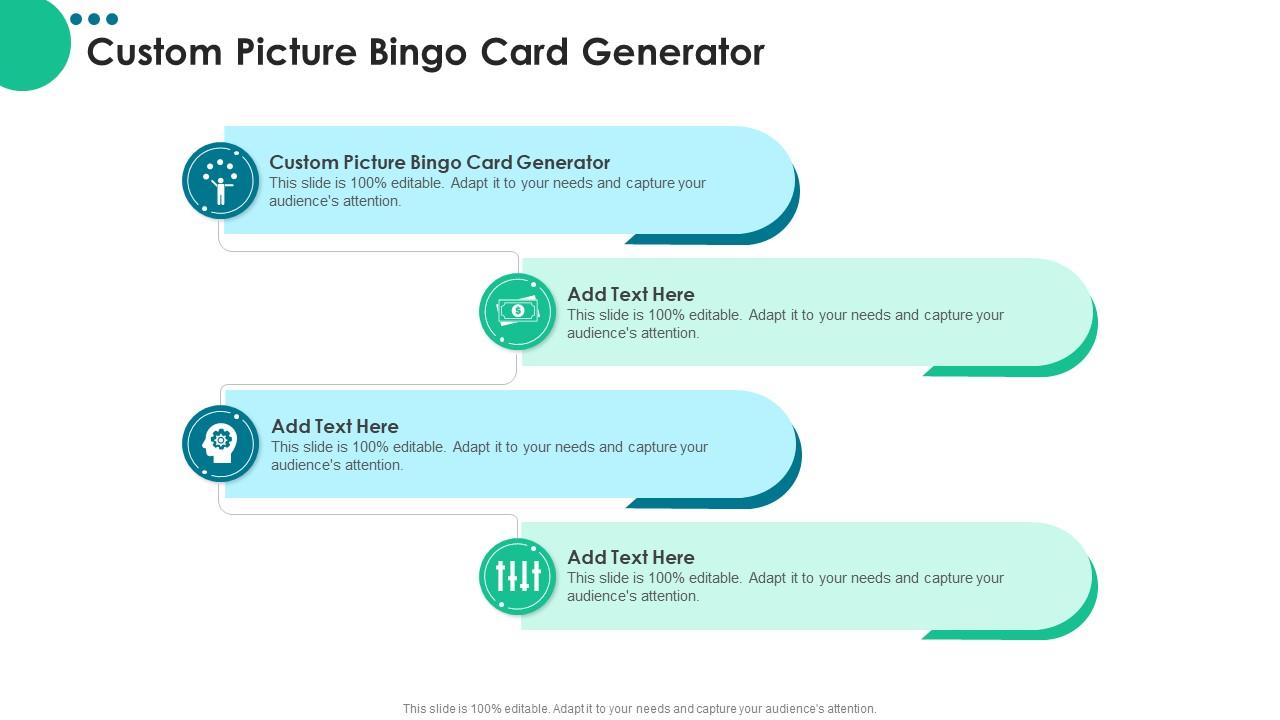 Custom Picture Bingo Card Generator

Custom Picture Bingo Card Generator
This slide is 100% editable. Adapt it to your needs and capture your audience's attention.

Add Text Here
This slide is 100% editable. Adapt it to your needs and capture your audience's attention.

Add Text Here
This slide is 100% editable. Adapt it to your needs and capture your audience's attention.

Add Text Here
This slide is 100% editable. Adapt it to your needs and capture your audience's attention.

This slide is 100% editable. Adapt it to your needs and capture your audience's attention.